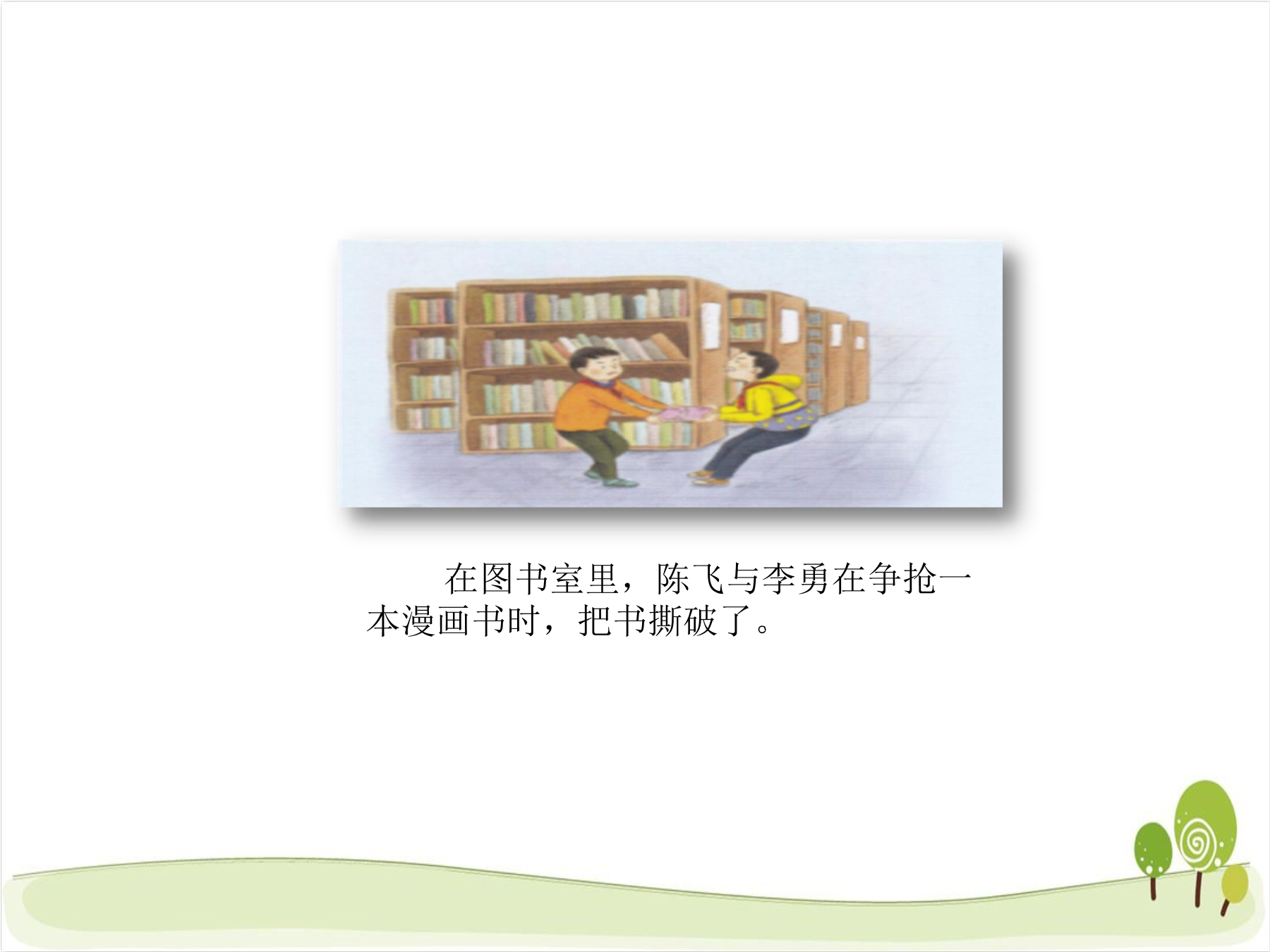 在图书室里，陈飞与李勇在争抢一本漫画书时，把书撕破了。